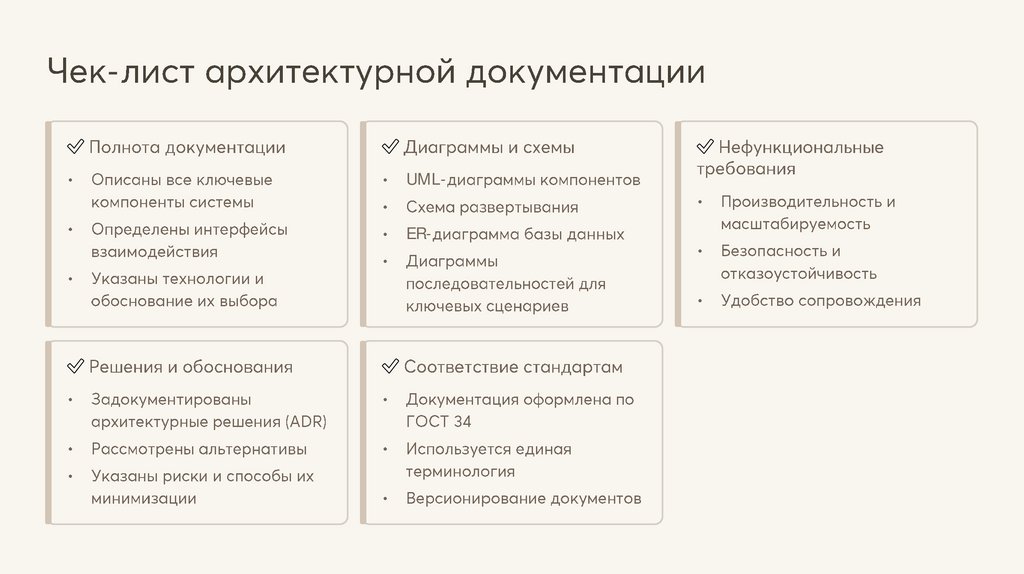 Чек-лист архитектурной документации

✓ Полнота документации
• Описаны все ключевые компоненты системы
• Определены интерфейсы взаимодействия
• Указаны технологии и обоснование их выбора

✓ Диаграммы и схемы
• UML-диаграммы компонентов
• Схема развертывания
• ER-диаграмма базы данных
• Диаграммы последовательностей для ключевых сценариев

✓ Нефункциональные требования
• Производительность и масштабируемость
• Безопасность и отказоустойчивость
• Удобство сопровождения

✓ Решения и обоснования
• Задокументированы архитектурные решения (ADR)
• Рассмотрены альтернативы
• Указаны риски и способы их минимизации

✓ Соответствие стандартам
• Документация оформлена по ГОСТ 34
• Используется единая терминология
• Версионирование документов